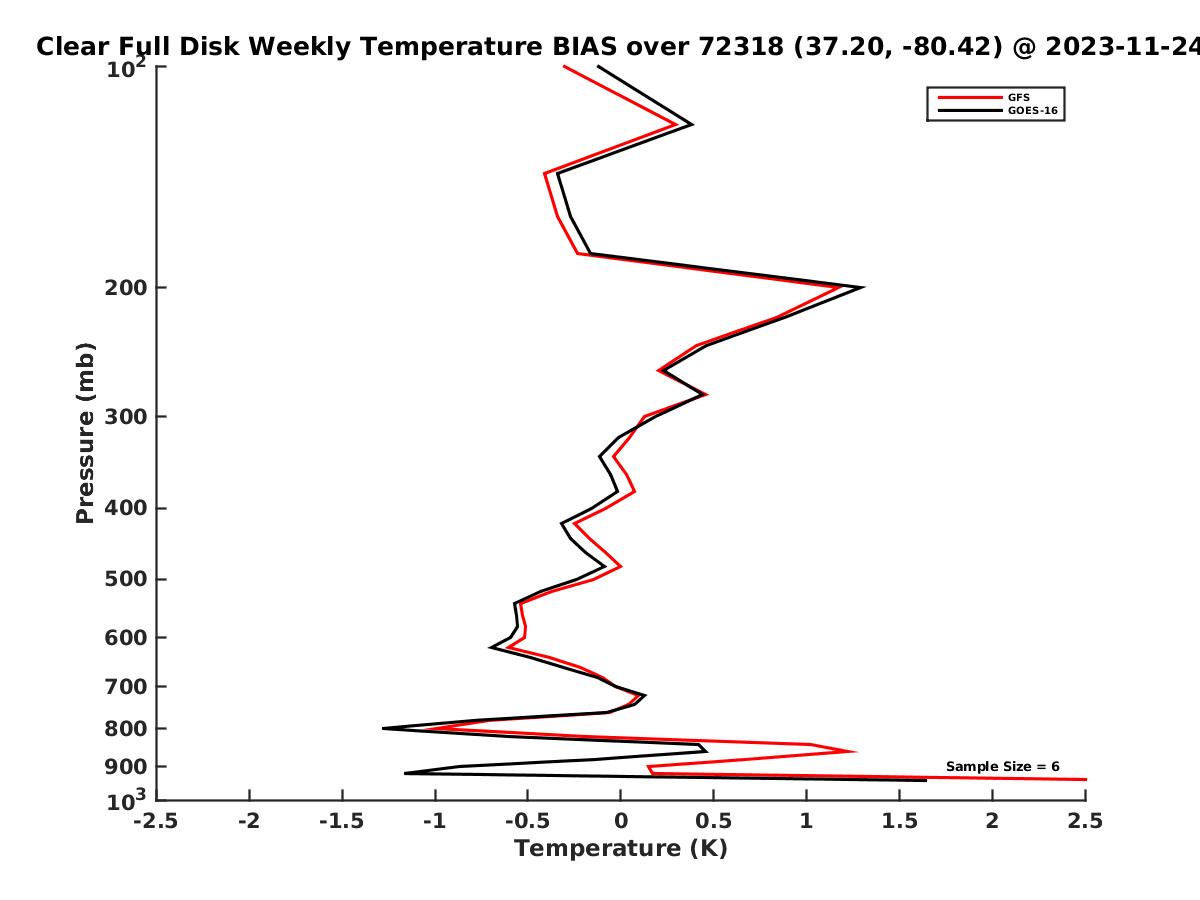 Clear Full Disk Weekly Temperature BIAS over 72318 (37.20, -80.42) @ 2023-11-24

GFS
GOES-16

Pressure (mb)

$10^2$
200
300
400
500
600
700
800
900
$10^3$

Sample Size = 6

-2.5 -2 -1.5 -1 -0.5 0 0.5 1 1.5 2 2.5

Temperature (K)